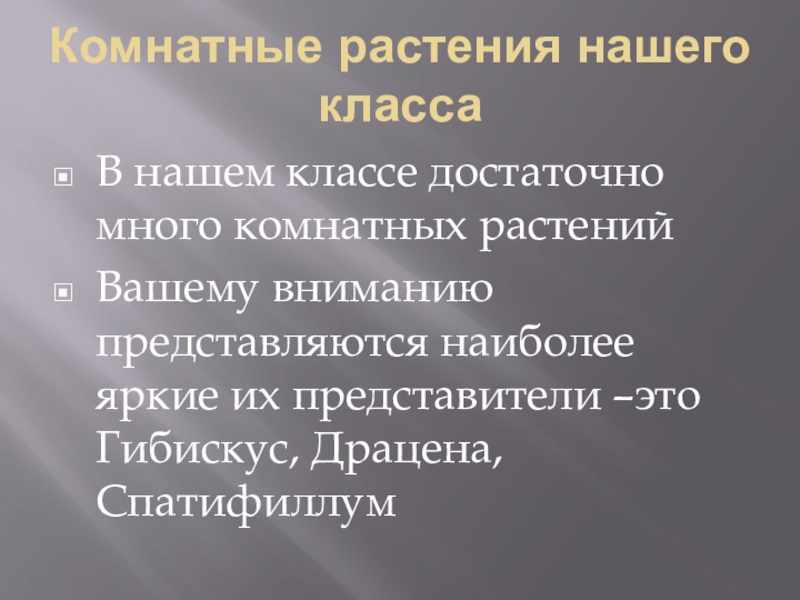 Комнатные растения нашего класса

В нашем классе достаточно много комнатных растений

Вашему вниманию представляются наиболее яркие их представители –это Гибискус, Драцена, Спатифиллум